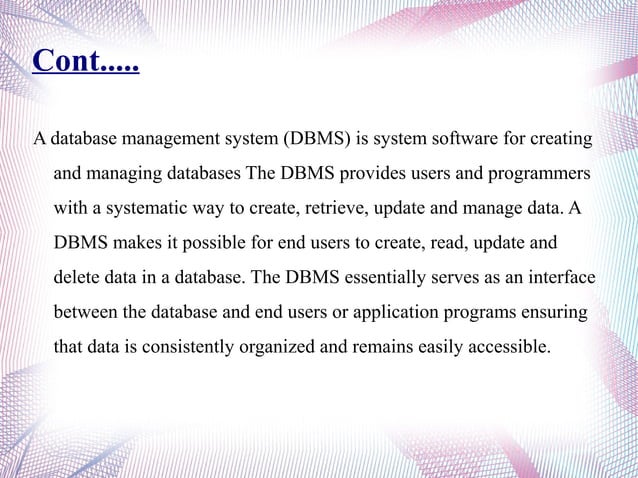 Cont.....

A database management system (DBMS) is system software for creating and managing databases The DBMS provides users and programmers with a systematic way to create, retrieve, update and manage data. A DBMS makes it possible for end users to create, read, update and delete data in a database. The DBMS essentially serves as an interface between the database and end users or application programs ensuring that data is consistently organized and remains easily accessible.